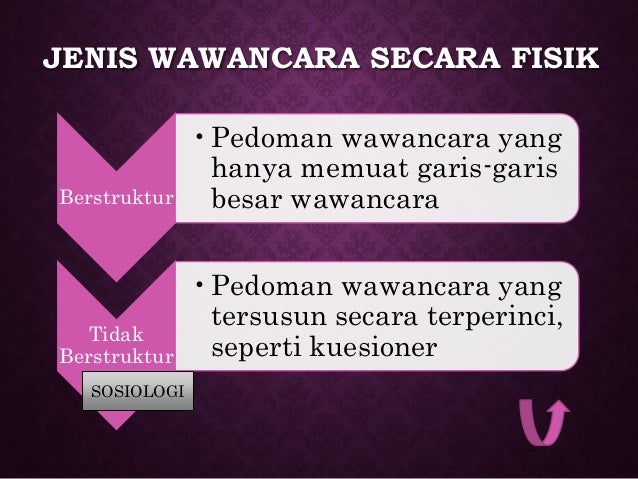 JENIS WAWANCARA SECARA FISIK

Berstruktur

• Pedoman wawancara yang hanya memuat garis-garis besar wawancara

Tidak Berstruktur

• Pedoman wawancara yang tersusun secara terperinci, seperti kuesioner

SOSIOLOGI